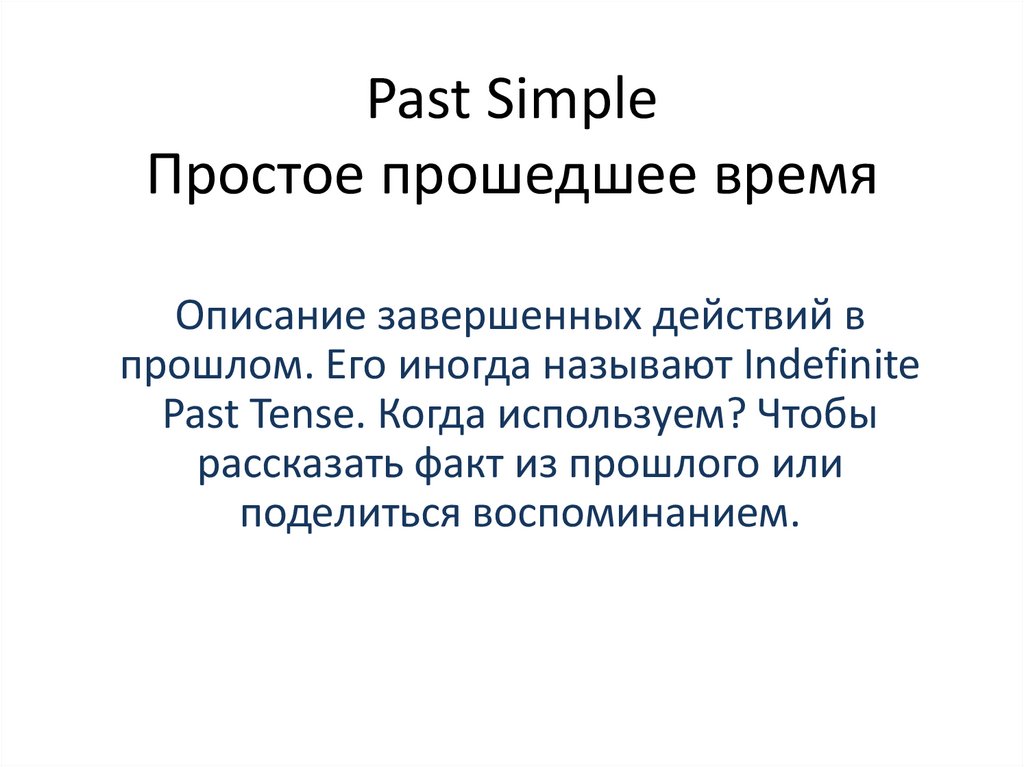 Past Simple
Простое прошедшее время

Описание завершенных действий в прошлом. Его иногда называют Indefinite Past Tense. Когда используем? Чтобы рассказать факт из прошлого или поделиться воспоминанием.